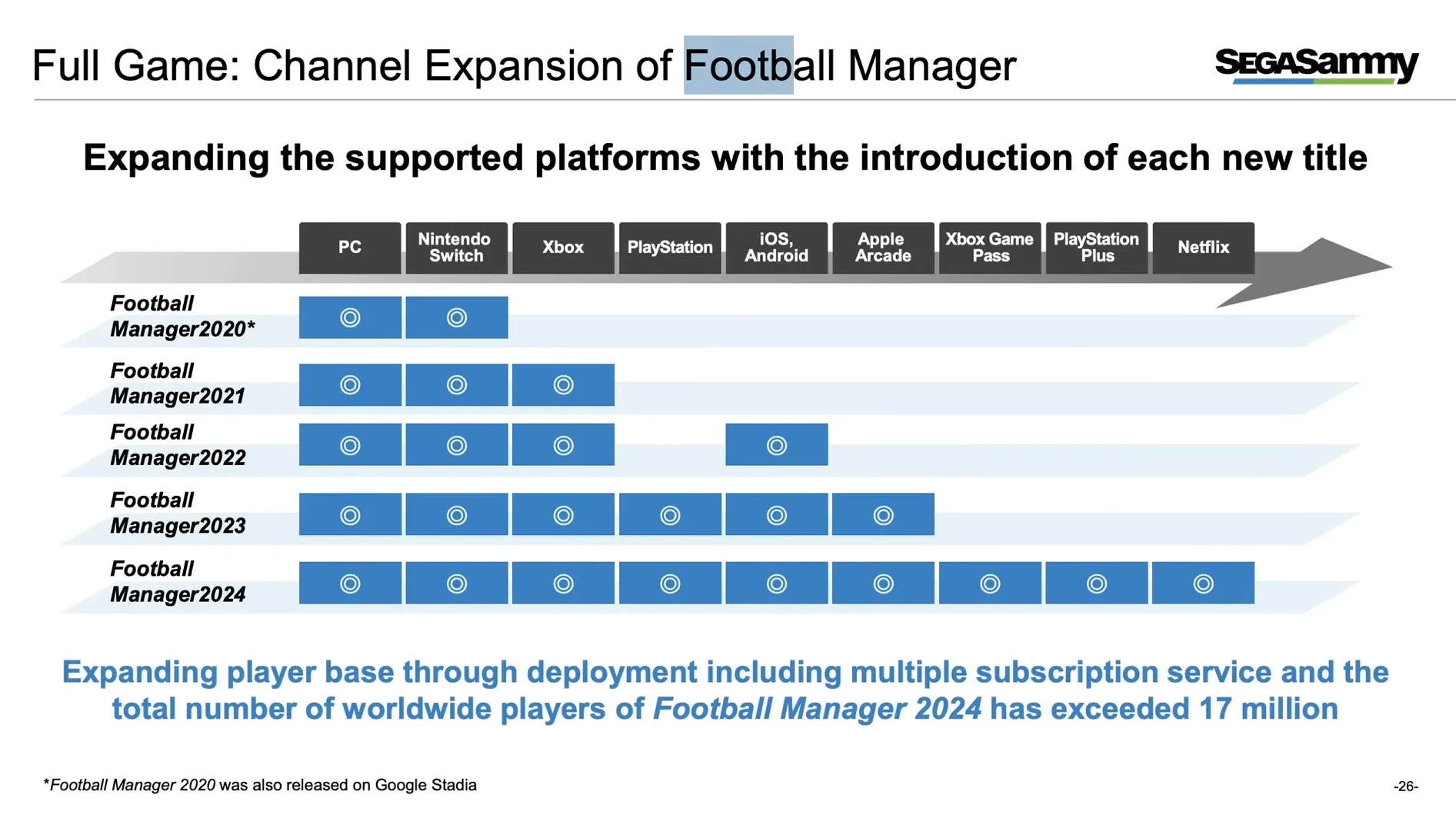 Full Game: Channel Expansion of Football Manager

SEGASammy

Expanding the supported platforms with the introduction of each new title

| | PC | Nintendo Switch | Xbox | PlayStation | iOS, Android | Apple Arcade | Xbox Game Pass | PlayStation Plus | Netflix |
|---|---|---|---|---|---|---|---|---|---|
| Football Manager2020* | ◎ | ◎ | | | | | | | |
| Football Manager2021 | ◎ | ◎ | ◎ | | | | | | |
| Football Manager2022 | ◎ | ◎ | ◎ | | ◎ | | | | |
| Football Manager2023 | ◎ | ◎ | ◎ | ◎ | ◎ | ◎ | | | |
| Football Manager2024 | ◎ | ◎ | ◎ | ◎ | ◎ | ◎ | ◎ | ◎ | ◎ |

Expanding player base through deployment including multiple subscription service and the total number of worldwide players of Football Manager 2024 has exceeded 17 million

*Football Manager 2020 was also released on Google Stadia

-26-